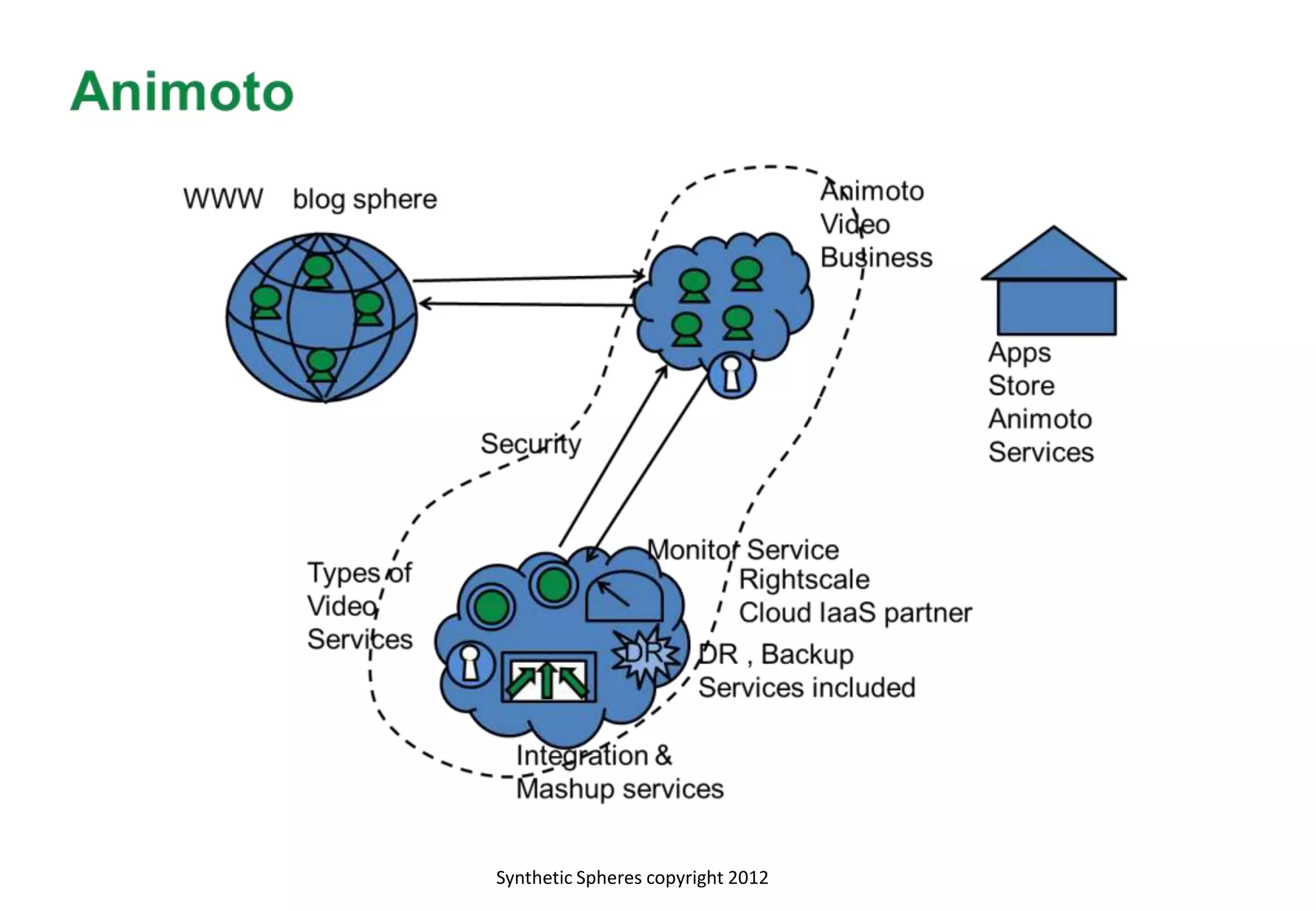 Animoto

WWW blog sphere

Animoto
Video
Business

Apps
Store
Animoto
Services

Security

Types of
Video
Services

Monitor Service
Rightscale
Cloud IaaS partner

DR

DR , Backup
Services included

Integration &
Mashup services

Synthetic Spheres copyright 2012